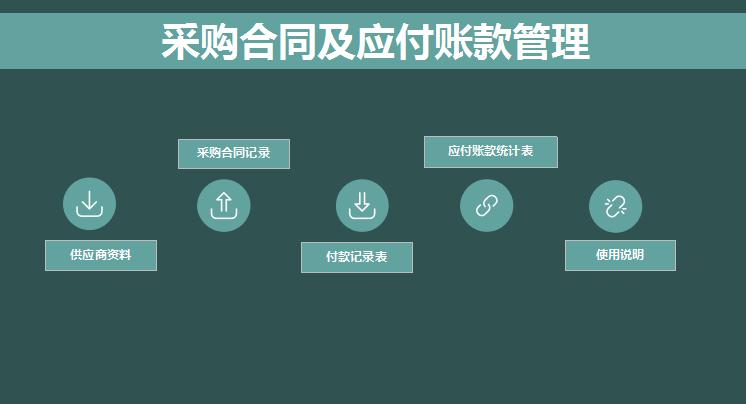 采购合同及应付账款管理

采购合同记录

应付账款统计表

供应商资料

付款记录表

使用说明